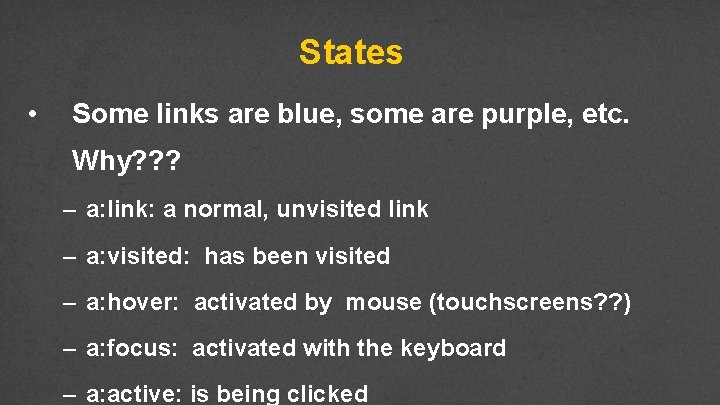 States

• Some links are blue, some are purple, etc. Why???

– a:link: a normal, unvisited link

– a:visited: has been visited

– a:hover: activated by mouse (touchscreens??)

– a:focus: activated with the keyboard

– a:active: is being clicked